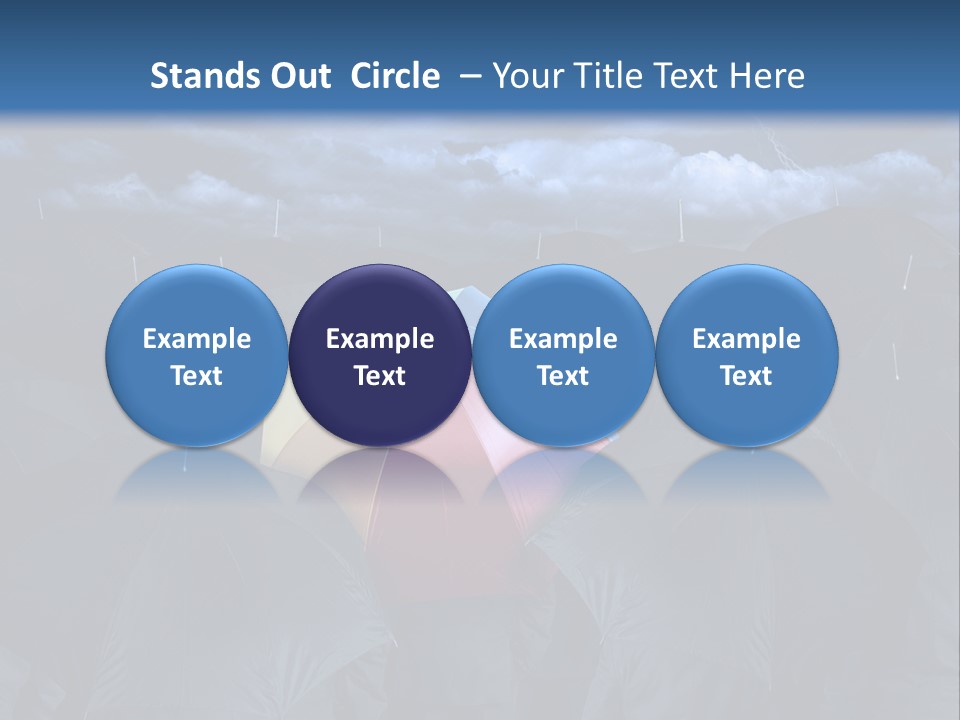 Stands Out Circle – Your Title Text Here

Example Text

Example Text

Example Text

Example Text